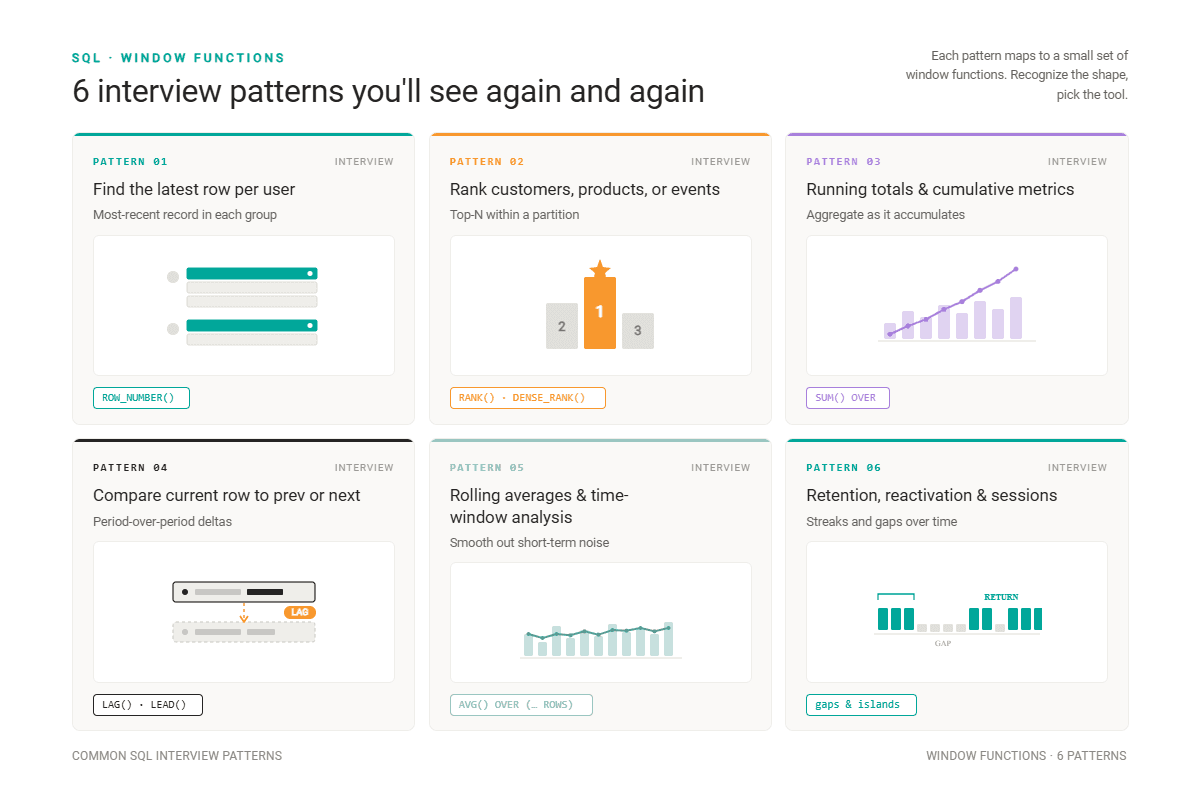 SQL · WINDOW FUNCTIONS

6 interview patterns you'll see again and again

Each pattern maps to a small set of window functions. Recognize the shape, pick the tool.

PATTERN 01
INTERVIEW
Find the latest row per user
Most-recent record in each group
ROW_NUMBER()

PATTERN 02
INTERVIEW
Rank customers, products, or events
Top-N within a partition
2
1
3
RANK() · DENSE_RANK()

PATTERN 03
INTERVIEW
Running totals & cumulative metrics
Aggregate as it accumulates
SUM() OVER

PATTERN 04
INTERVIEW
Compare current row to prev or next
Period-over-period deltas
LAG
LAG() · LEAD()

PATTERN 05
INTERVIEW
Rolling averages & time-window analysis
Smooth out short-term noise
AVG() OVER (… ROWS)

PATTERN 06
INTERVIEW
Retention, reactivation & sessions
Streaks and gaps over time
RETURN
GAP
gaps & islands

COMMON SQL INTERVIEW PATTERNS

WINDOW FUNCTIONS · 6 PATTERNS